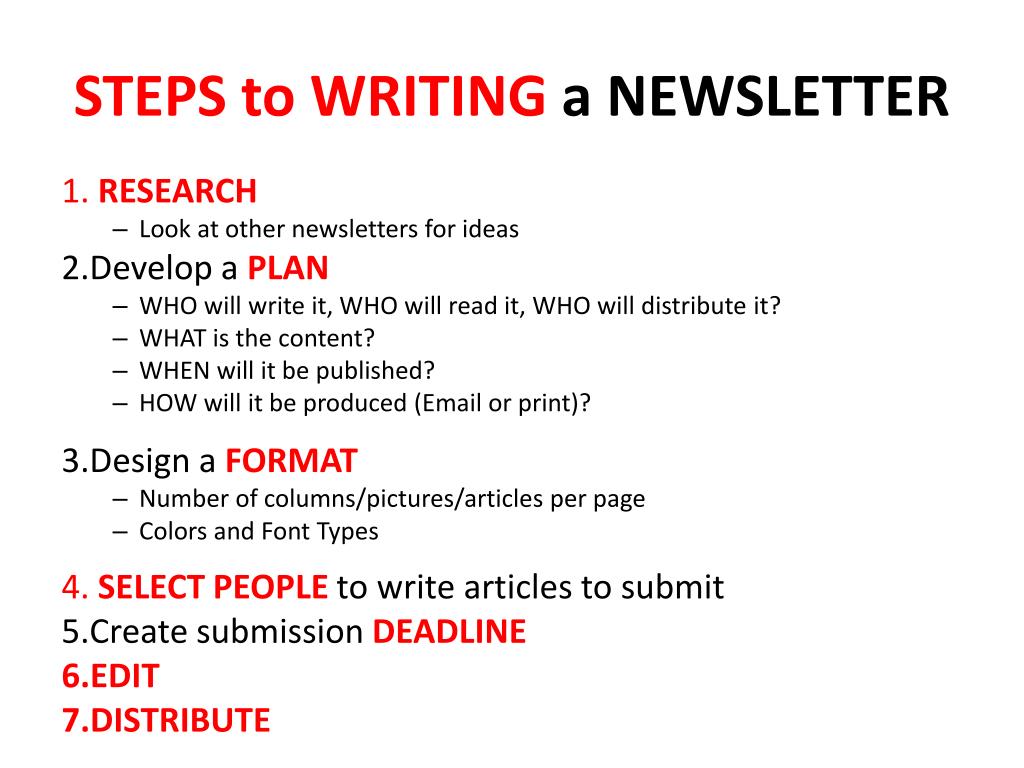 STEPS to WRITING a NEWSLETTER

1. RESEARCH
– Look at other newsletters for ideas
2.Develop a PLAN
– WHO will write it, WHO will read it, WHO will distribute it?
– WHAT is the content?
– WHEN will it be published?
– HOW will it be produced (Email or print)?

3.Design a FORMAT
– Number of columns/pictures/articles per page
– Colors and Font Types

4. SELECT PEOPLE to write articles to submit
5.Create submission DEADLINE
6.EDIT
7.DISTRIBUTE